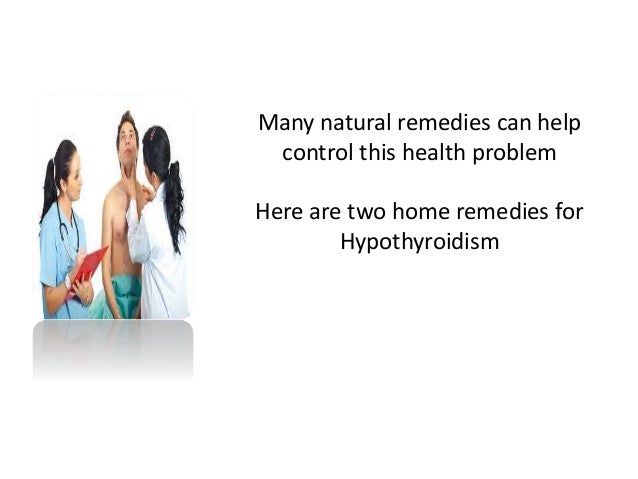 Many natural remedies can help control this health problem

Here are two home remedies for Hypothyroidism